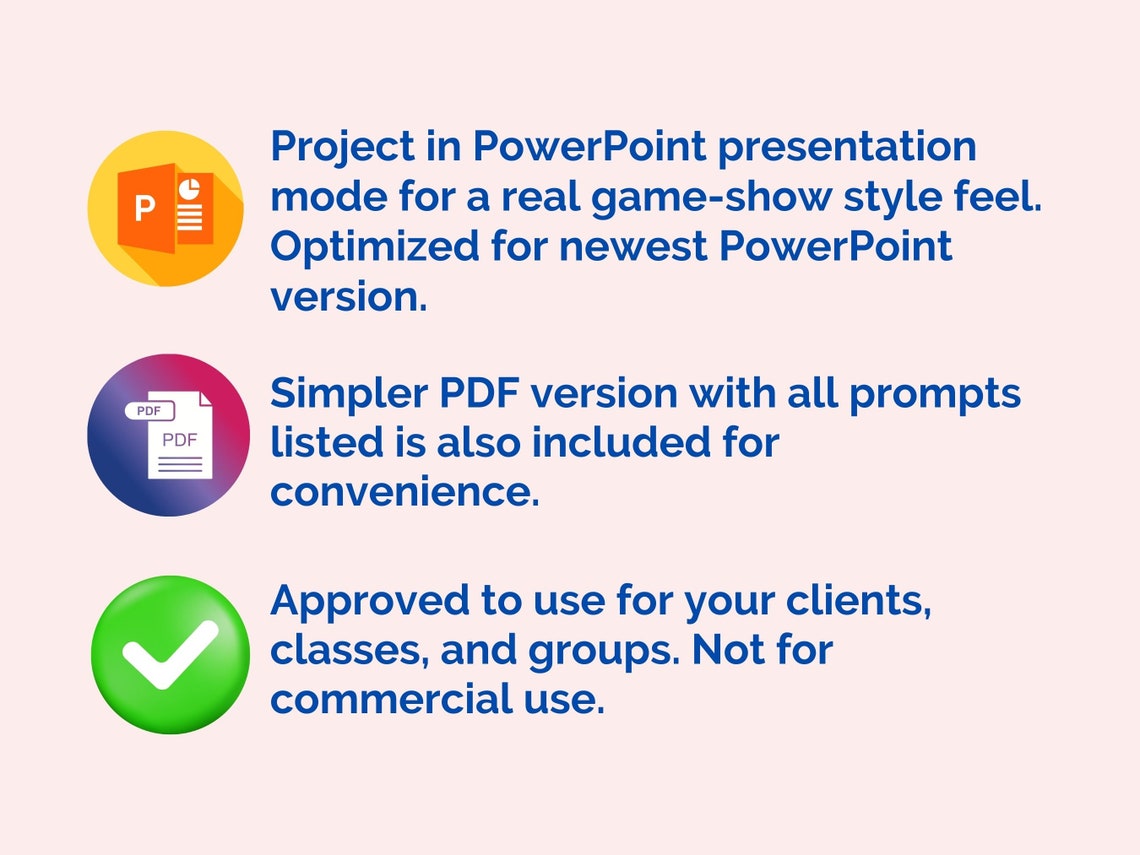 P

Project in PowerPoint presentation mode for a real game-show style feel. Optimized for newest PowerPoint version.

PDF

PDF

Simpler PDF version with all prompts listed is also included for convenience.

Approved to use for your clients, classes, and groups. Not for commercial use.